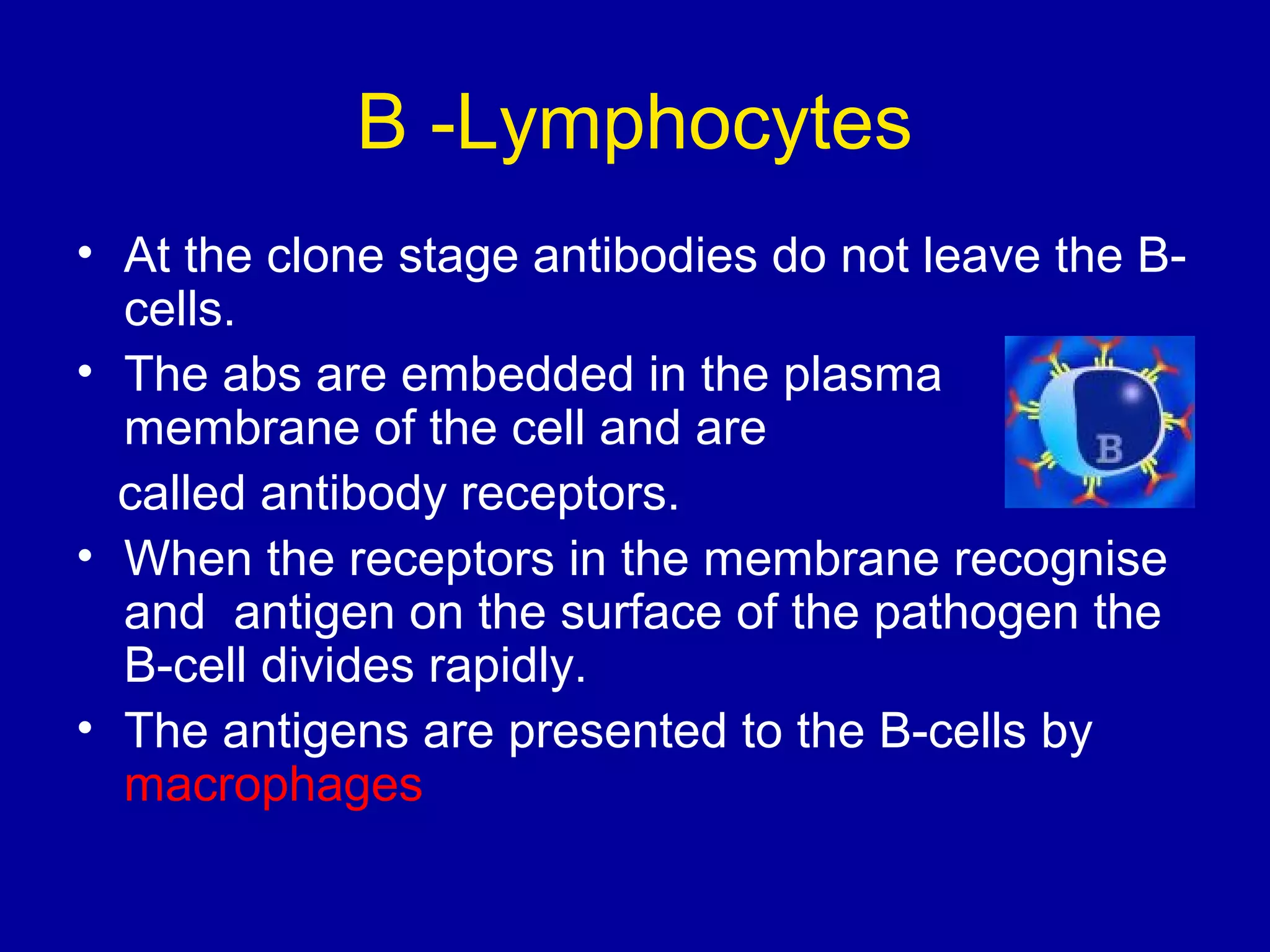 B -Lymphocytes

• At the clone stage antibodies do not leave the B-cells.
• The abs are embedded in the plasma membrane of the cell and are
called antibody receptors.

B

• When the receptors in the membrane recognise and antigen on the surface of the pathogen the B-cell divides rapidly.
• The antigens are presented to the B-cells by macrophages